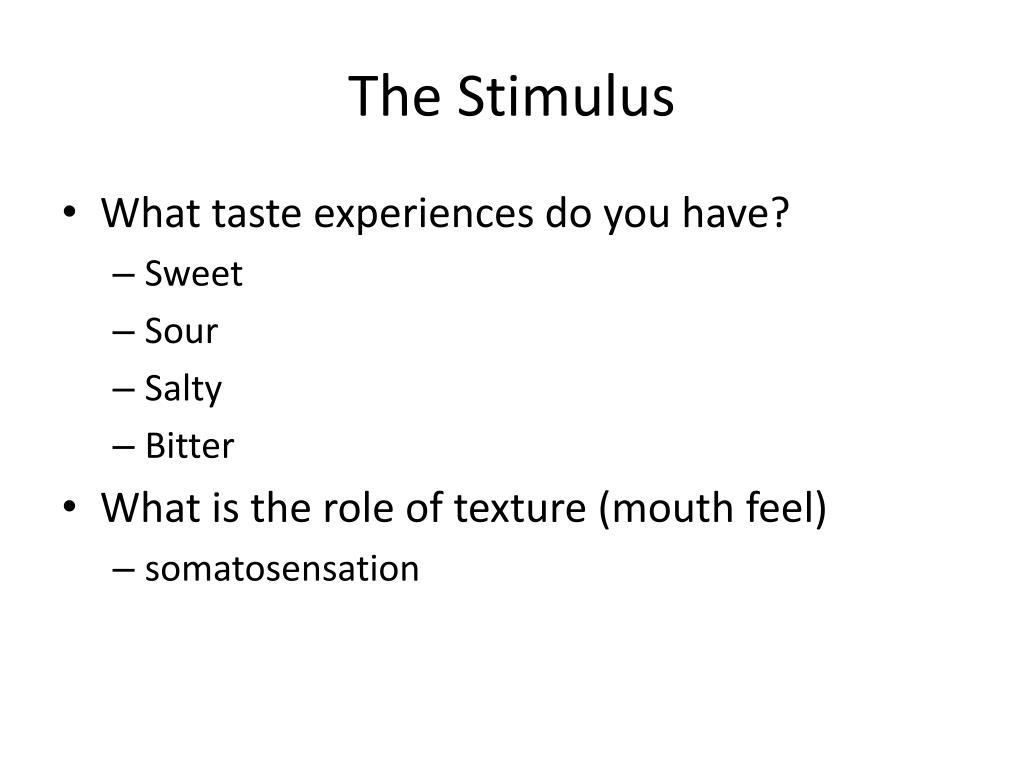 The Stimulus

• What taste experiences do you have?
– Sweet
– Sour
– Salty
– Bitter
• What is the role of texture (mouth feel)
– somatosensation